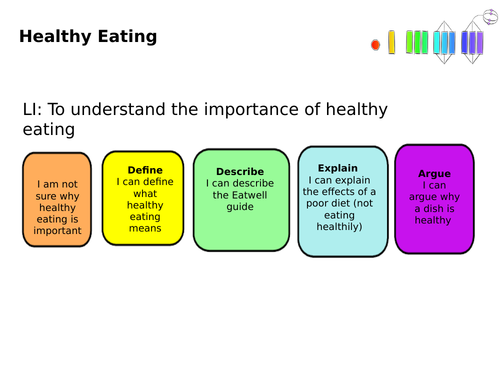 Healthy Eating

LI: To understand the importance of healthy eating

I am not sure why healthy eating is important

Define
I can define what healthy eating means

Describe
I can describe the Eatwell guide

Explain
I can explain the effects of a poor diet (not eating healthily)

Argue
I can argue why a dish is healthy